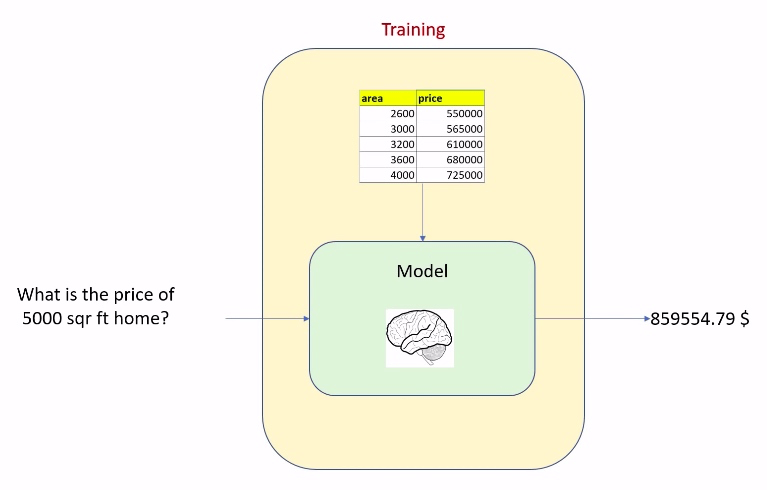 Training

| area | price |
|---|---|
| 2600 | 550000 |
| 3000 | 565000 |
| 3200 | 610000 |
| 3600 | 680000 |
| 4000 | 725000 |

Model

What is the price of 5000 sqr ft home?

859554.79 $